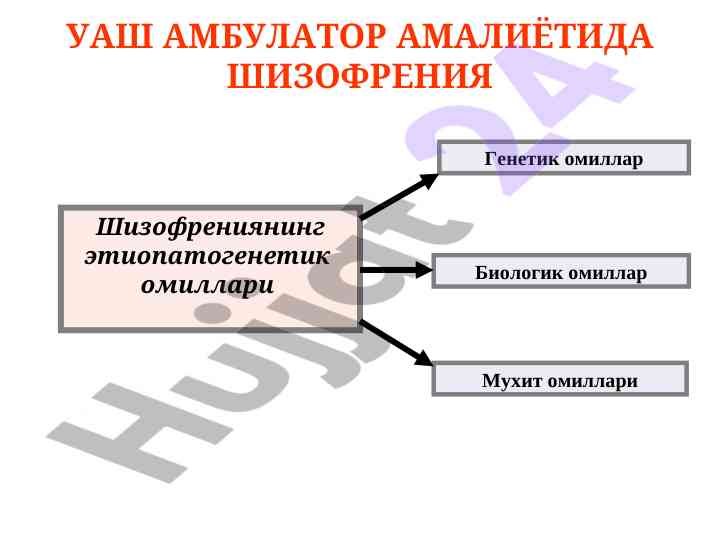 УАШ АМБУЛАТОР АМАЛИЁТИДА ШИЗОФРЕНИЯ

Шизофрениянинг этиопатогенетик омиллари

Генетик омиллар

Биологик омиллар

Мухит омиллари

Hujjat 24